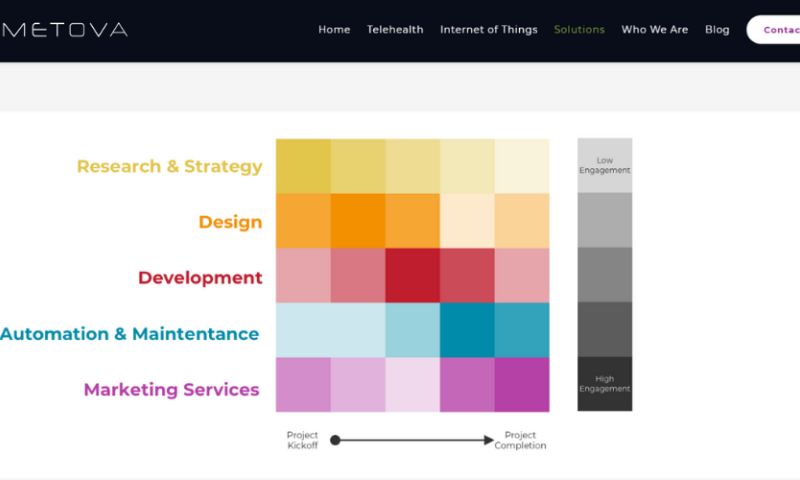 METOVA

Home Telehealth Internet of Things Solutions Who We Are Blog Contac

Research & Strategy

Design

Development

Automation & Maintentance

Marketing Services

Low Engagement

High Engagement

Project Kickoff

Project Completion